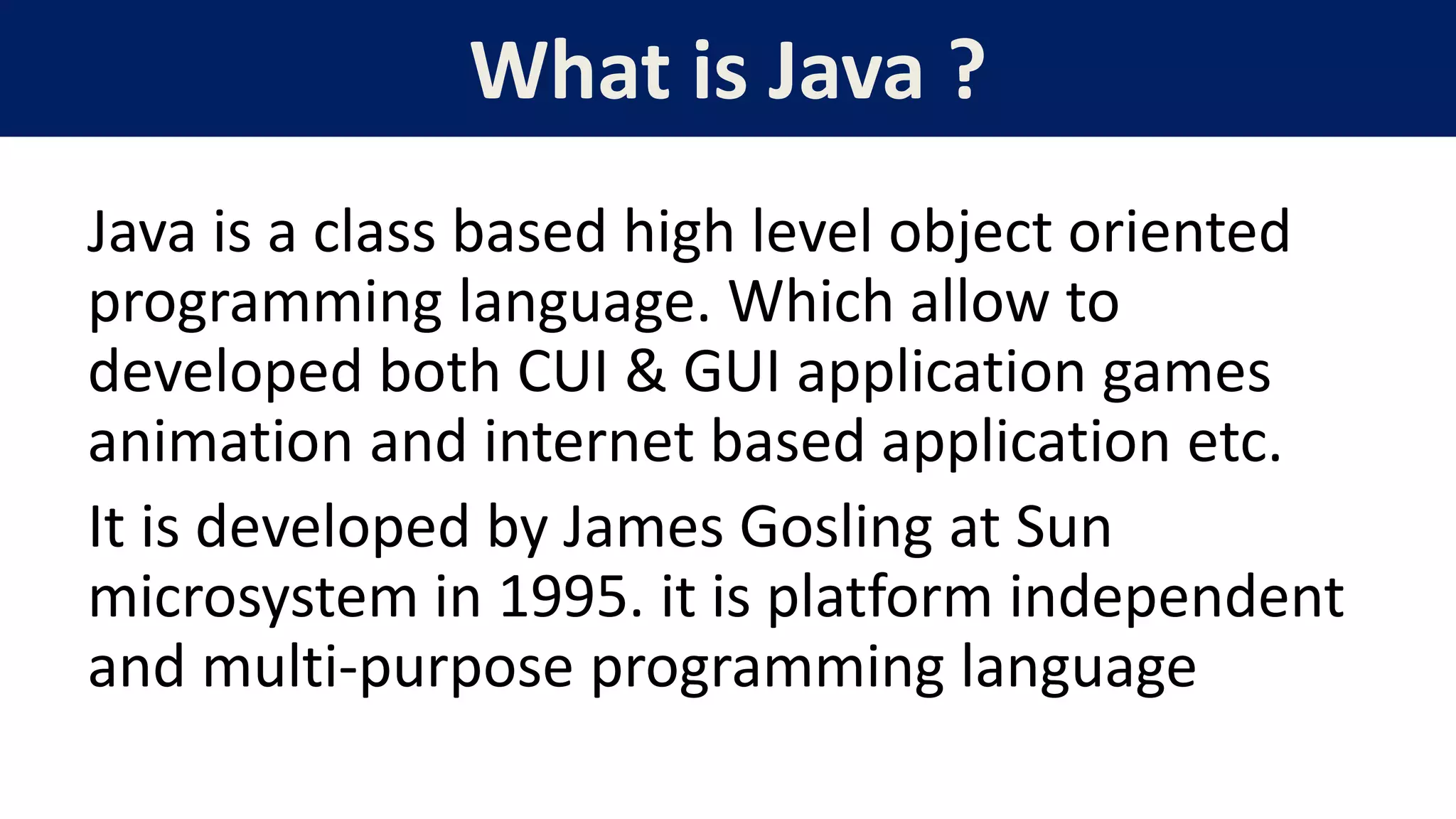 What is Java ?

Java is a class based high level object oriented programming language. Which allow to developed both CUI & GUI application games animation and internet based application etc.

It is developed by James Gosling at Sun microsystem in 1995. it is platform independent and multi-purpose programming language